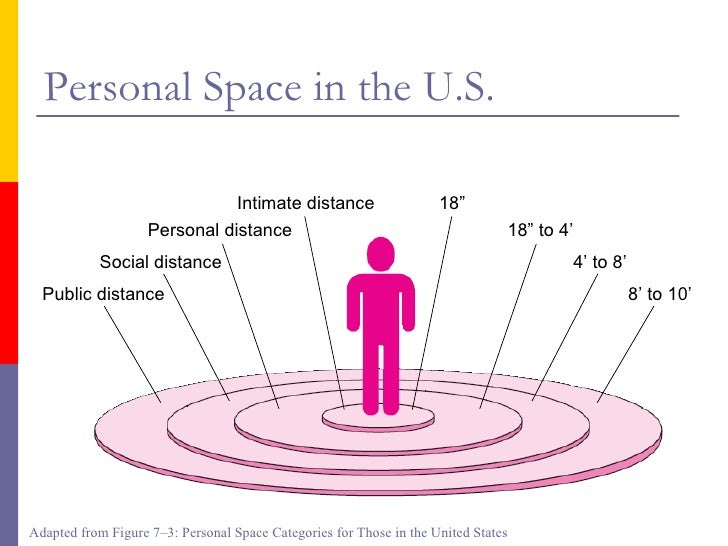 Personal Space in the U.S.

Intimate distance
Personal distance
Social distance
Public distance

18”
18” to 4’
4’ to 8’
8’ to 10’

Adapted from Figure 7–3: Personal Space Categories for Those in the United States